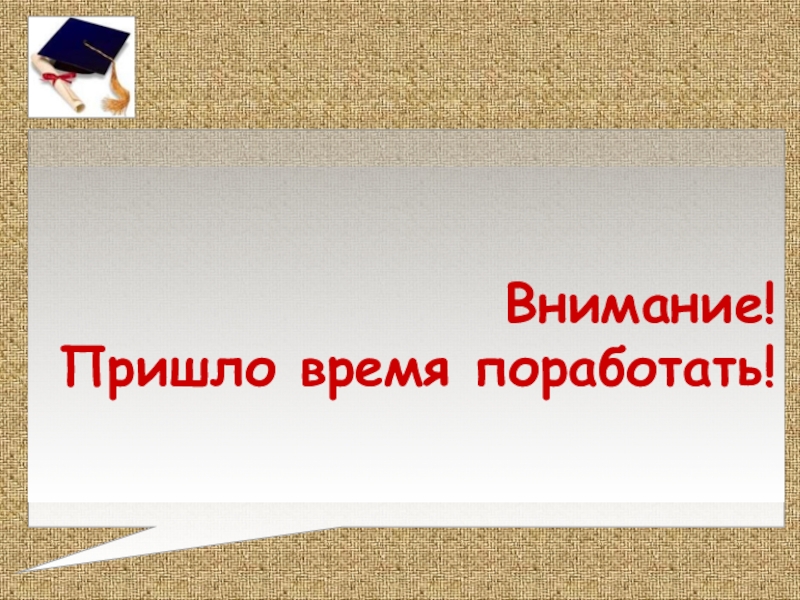 Внимание!
Пришло время поработать!